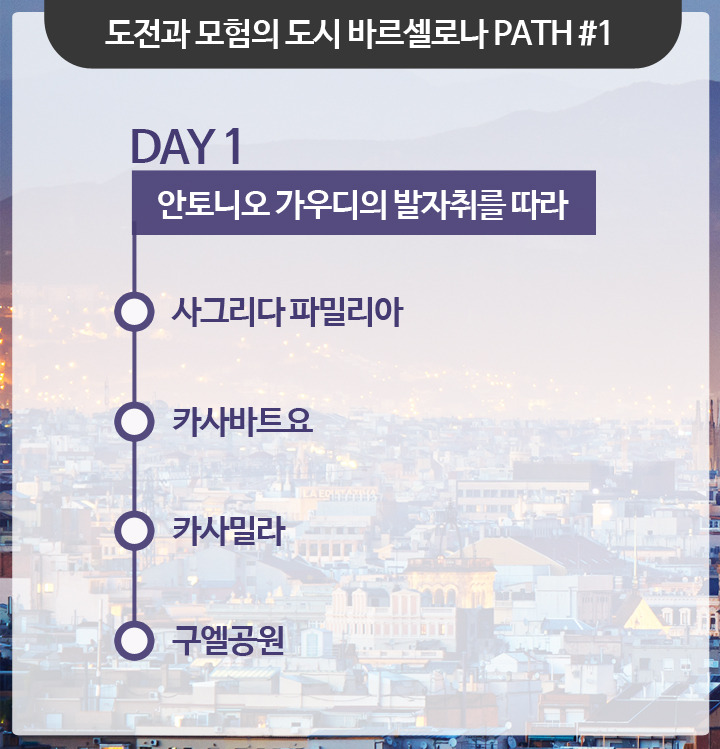 도전과 모험의 도시 바르셀로나 PATH #1

DAY 1

안토니오 가우디의 발자취를 따라

사그리다 파밀리아

카사바트요

카사밀라

구엘공원